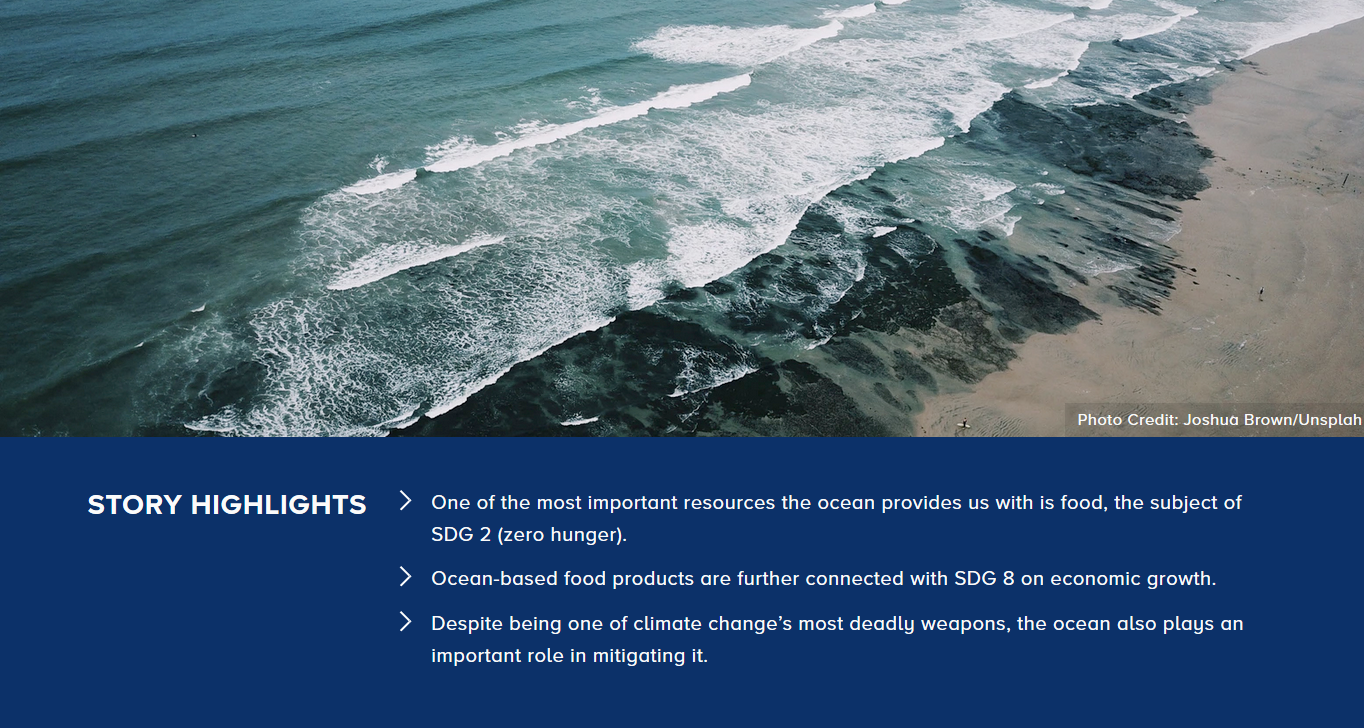 Photo Credit: Joshua Brown/Unsplah

STORY HIGHLIGHTS

One of the most important resources the ocean provides us with is food, the subject of SDG 2 (zero hunger).

Ocean-based food products are further connected with SDG 8 on economic growth.

Despite being one of climate change's most deadly weapons, the ocean also plays an important role in mitigating it.